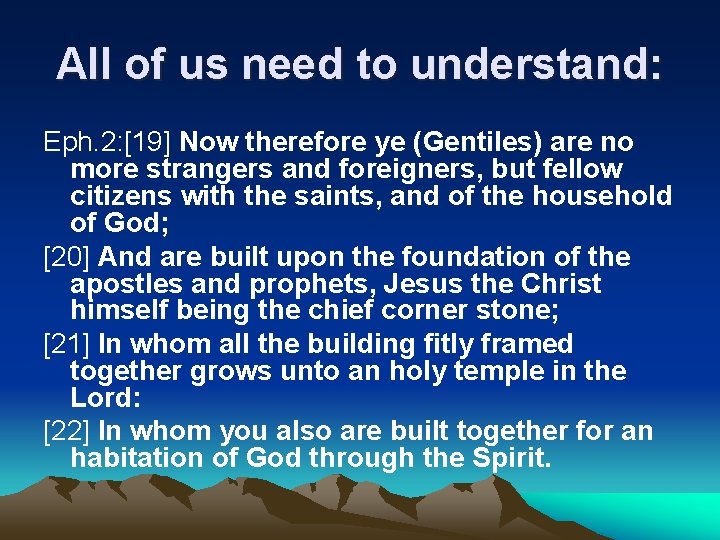 All of us need to understand:

Eph.2:[19] Now therefore ye (Gentiles) are no more strangers and foreigners, but fellow citizens with the saints, and of the household of God;

[20] And are built upon the foundation of the apostles and prophets, Jesus the Christ himself being the chief corner stone;

[21] In whom all the building fitly framed together grows unto an holy temple in the Lord:

[22] In whom you also are built together for an habitation of God through the Spirit.